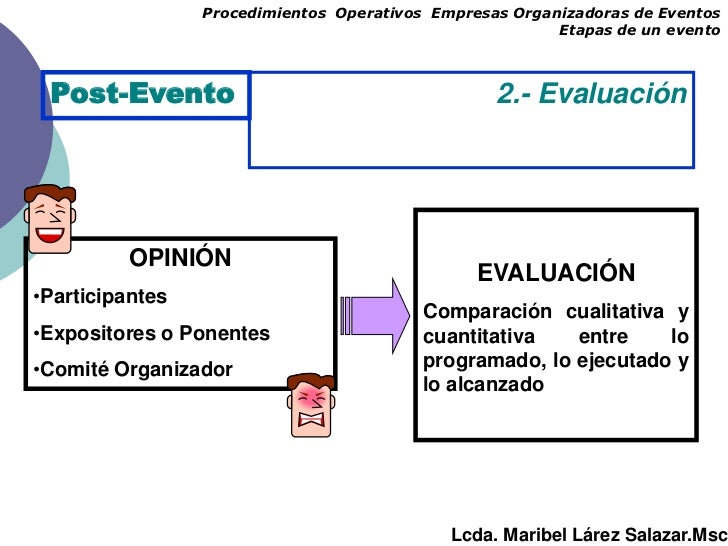 Procedimientos Operativos Empresas Organizadoras de Eventos
Etapas de un evento

Post-Evento

2.- Evaluación

OPINIÓN

•Participantes

•Expositores o Ponentes

•Comité Organizador

EVALUACIÓN

Comparación cualitativa y cuantitativa entre lo programado, lo ejecutado y lo alcanzado

Lcda. Maribel Lárez Salazar.Msc